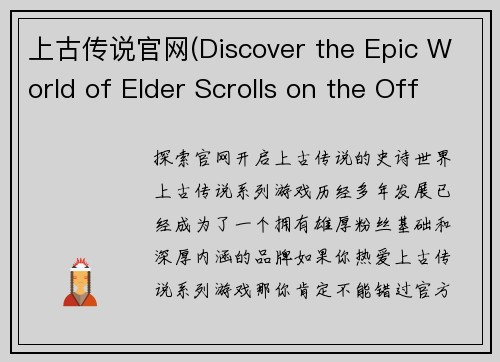 上古传说官网(Discover the Epic World of Elder Scrolls on the Off

探索官网开启上古传说的史诗世界上古传说系列游戏历经多年发展已经成为了一个拥有雄厚粉丝基础和深厚内涵的品牌如果你热爱上古传说系列游戏那你肯定不能错过官方